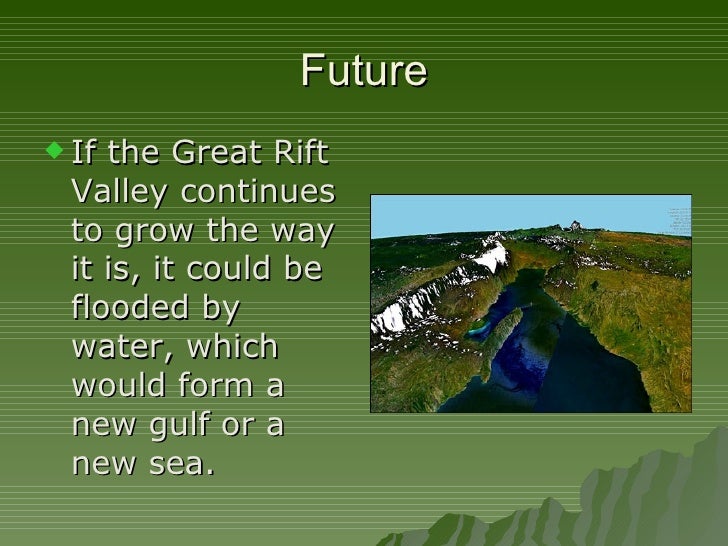 Future

If the Great Rift Valley continues to grow the way it is, it could be flooded by water, which would form a new gulf or a new sea.